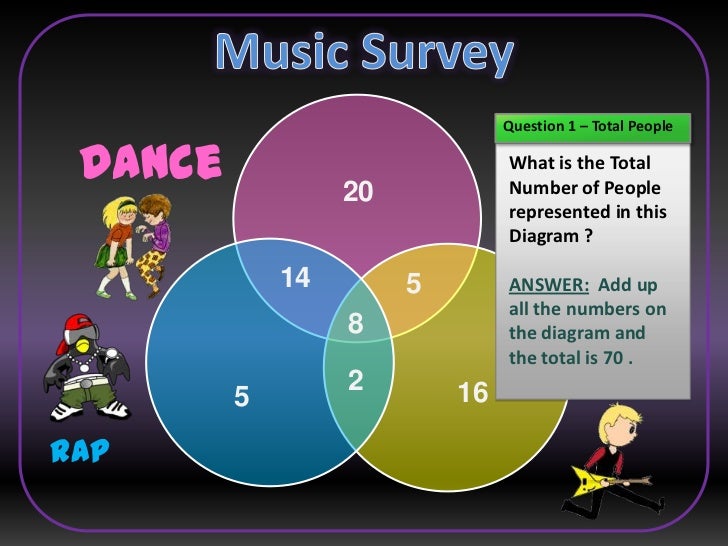 Music Survey

DANCE

RAP

20

14

5

8

2

5

16

Question 1 – Total People

What is the Total Number of People represented in this Diagram ?

ANSWER: Add up all the numbers on the diagram and the total is 70 .